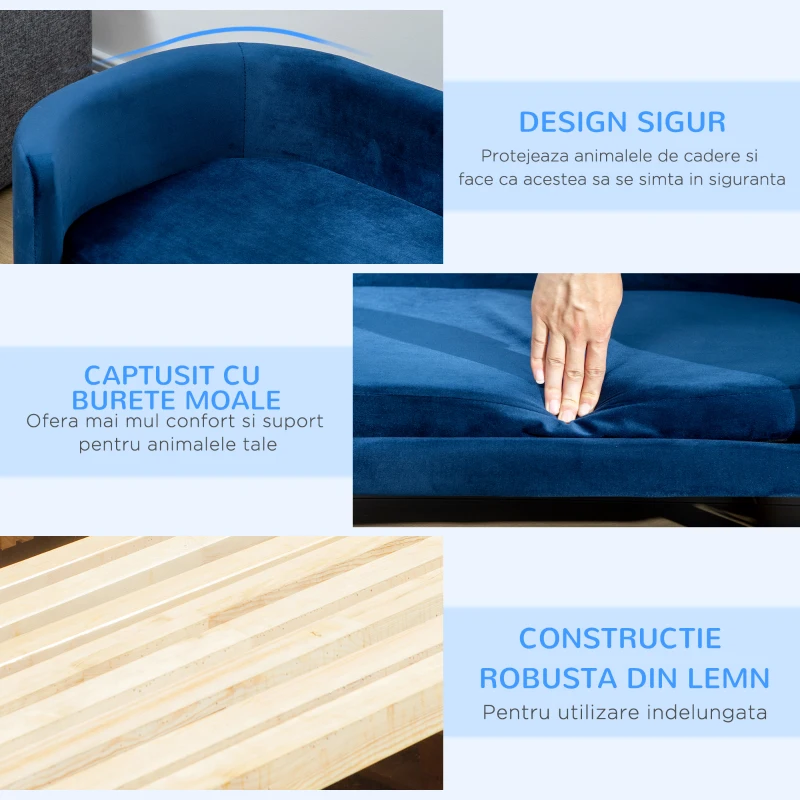 DESIGN SIGUR
Protejeaza animalele de cadere si face ca acestea sa se simta in siguranta

CAPTUSIT CU BURETE MOALE
Ofera mai mul confort si suport pentru animalele tale

CONSTRUCTIE ROBUSTA DIN LEMN
Pentru utilizare indelungata